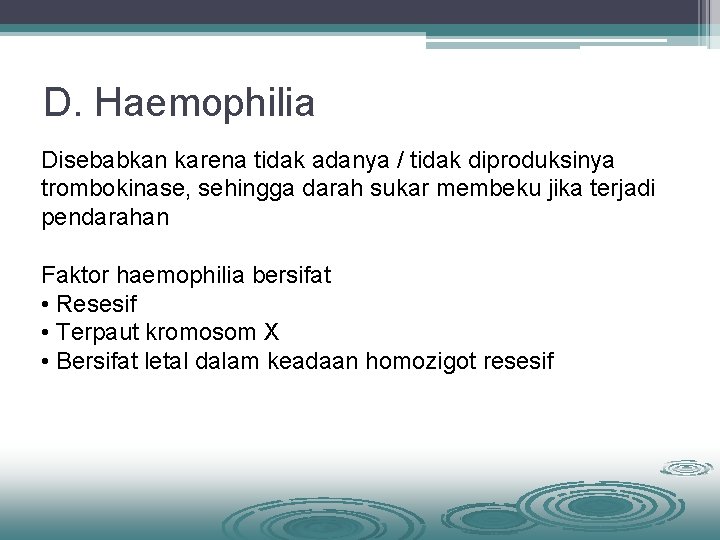 D. Haemophilia

Disebabkan karena tidak adanya / tidak diproduksinya trombokinase, sehingga darah sukar membeku jika terjadi pendarahan

Faktor haemophilia bersifat
• Resesif
• Terpaut kromosom X
• Bersifat letal dalam keadaan homozigot resesif